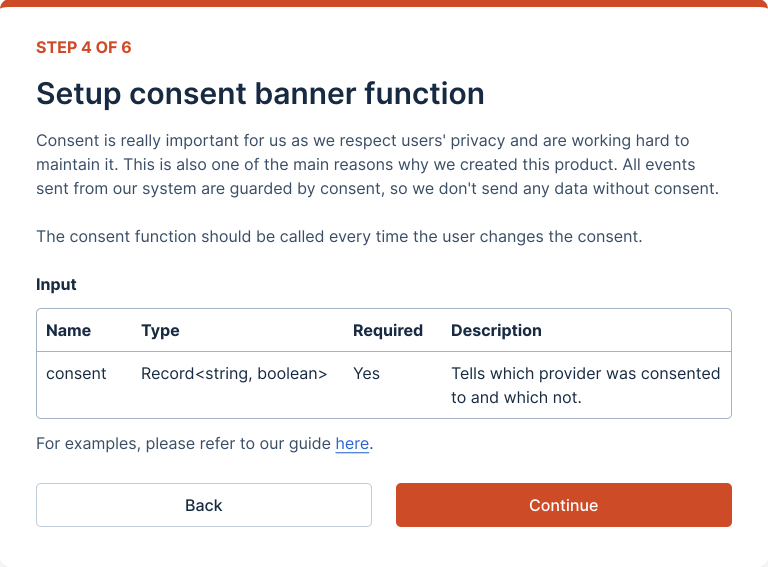 STEP 4 OF 6

Setup consent banner function

Consent is really important for us as we respect users' privacy and are working hard to maintain it. This is also one of the main reasons why we created this product. All events sent from our system are guarded by consent, so we don't send any data without consent.

The consent function should be called every time the user changes the consent.

Input

| Name | Type | Required | Description |
|---|---|---|---|
| consent | Record<string, boolean> | Yes | Tells which provider was consented to and which not. |

For examples, please refer to our guide here.

Back

Continue